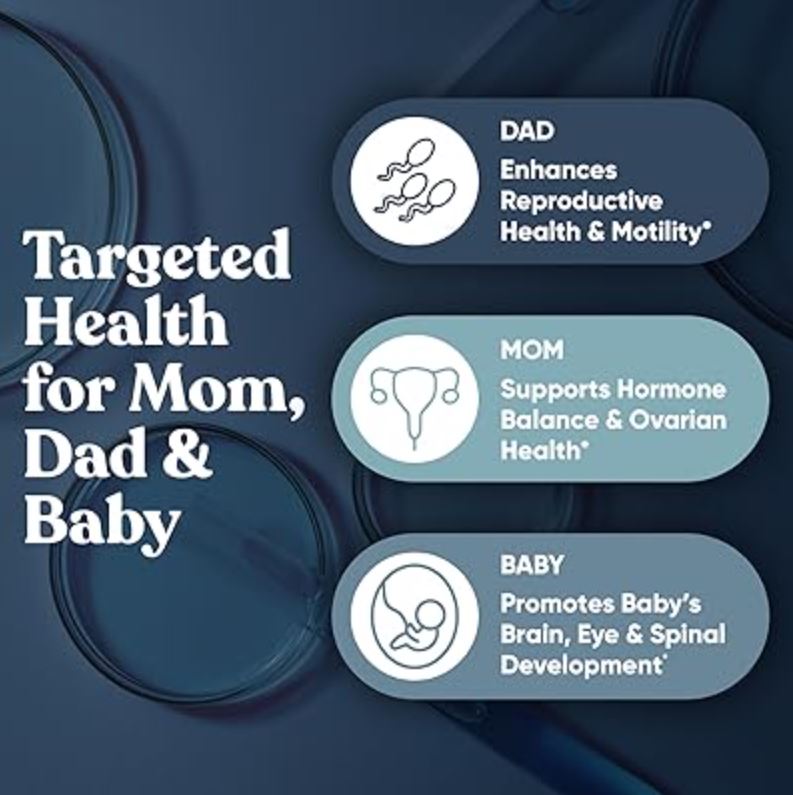 Targeted Health for Mom, Dad & Baby

DAD
Enhances Reproductive Health & Motility*

MOM
Supports Hormone Balance & Ovarian Health*

BABY
Promotes Baby's Brain, Eye & Spinal Development*